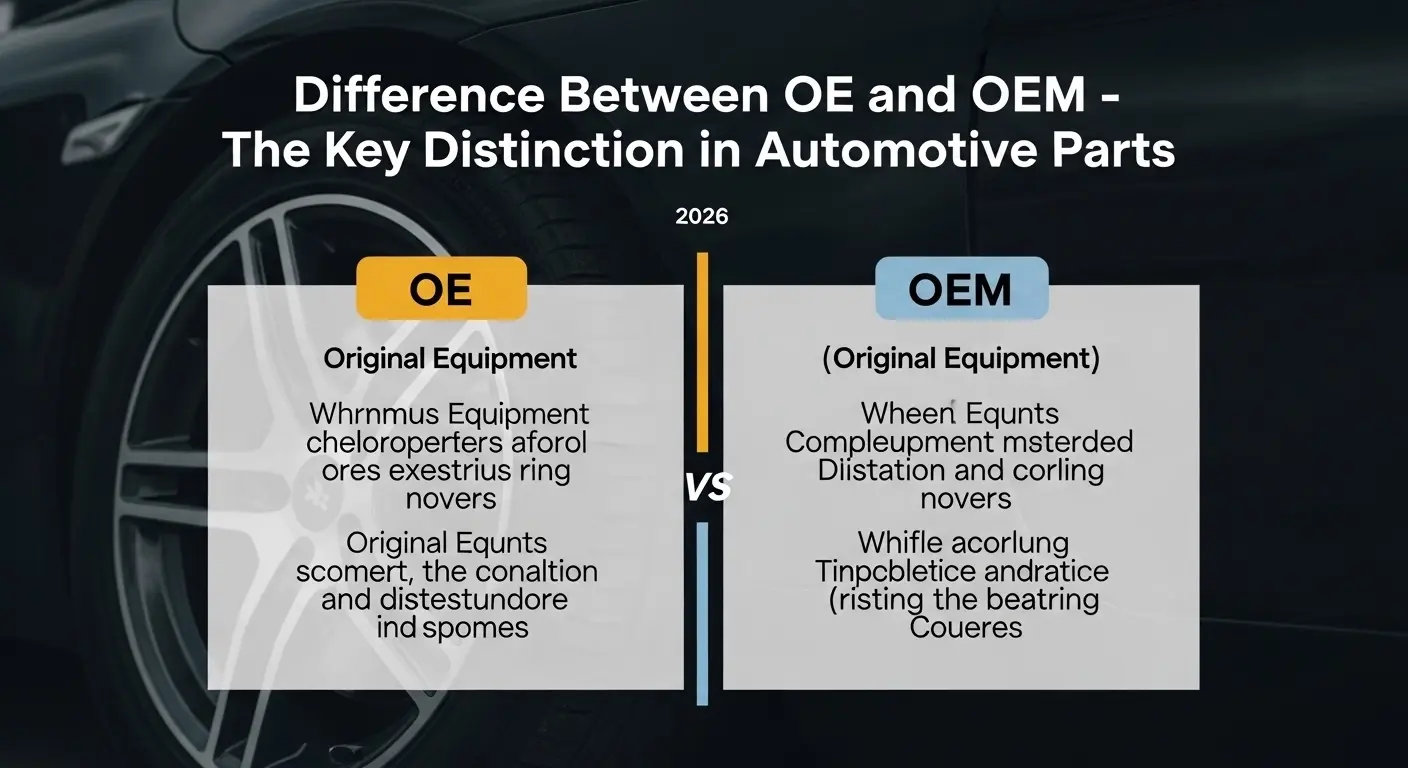 Difference Between OE and OEM - The Key Distinction in Automotive Parts

2026

OE

Original Equipment

Whrnmus Equipment cheloroperters aforol ores exestrius ring novers

Original Equnts scomert, the conaltion and distestundore ind spomes

VS

OEM

(Original Equipment)

Wheen Equnts Compleupment msterded Diistation and corling novers

Whifle acorlung Tinpcbletice andratice (risting the beatring Coueres